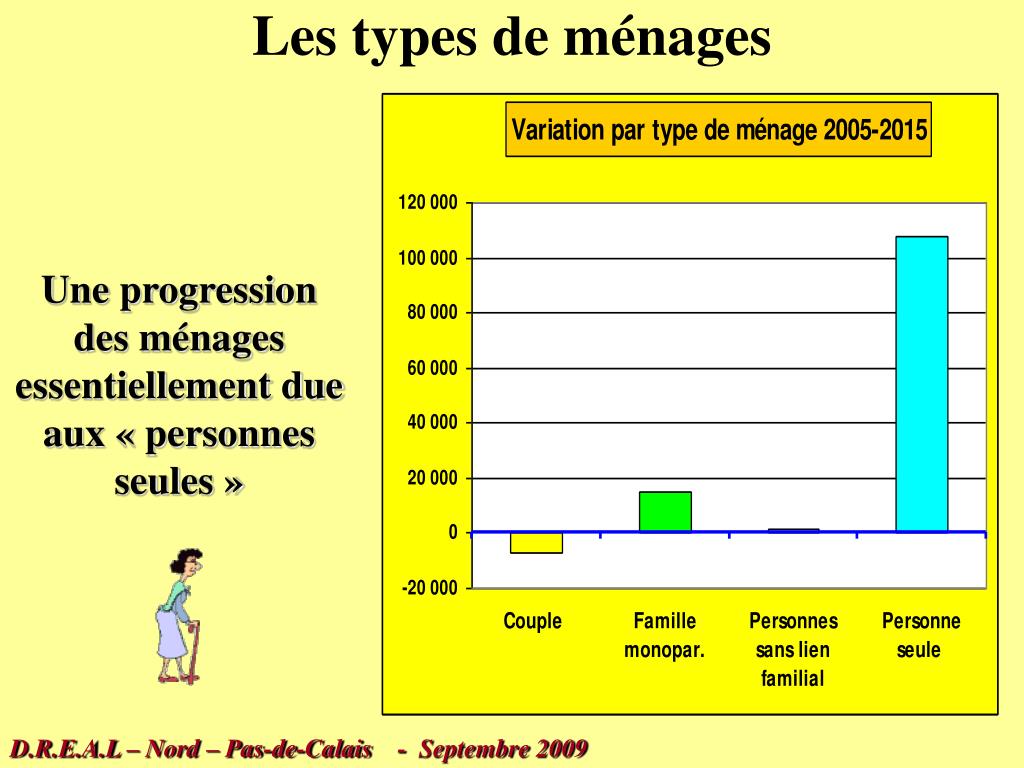 Les types de ménages

Une progression des ménages essentiellement due aux « personnes seules »

Variation par type de ménage 2005-2015

120 000
100 000
80 000
60 000
40 000
20 000
0
-20 000

Couple
Famille monopar.
Personnes sans lien familial
Personne seule

D.R.E.A.L – Nord – Pas-de-Calais - Septembre 2009